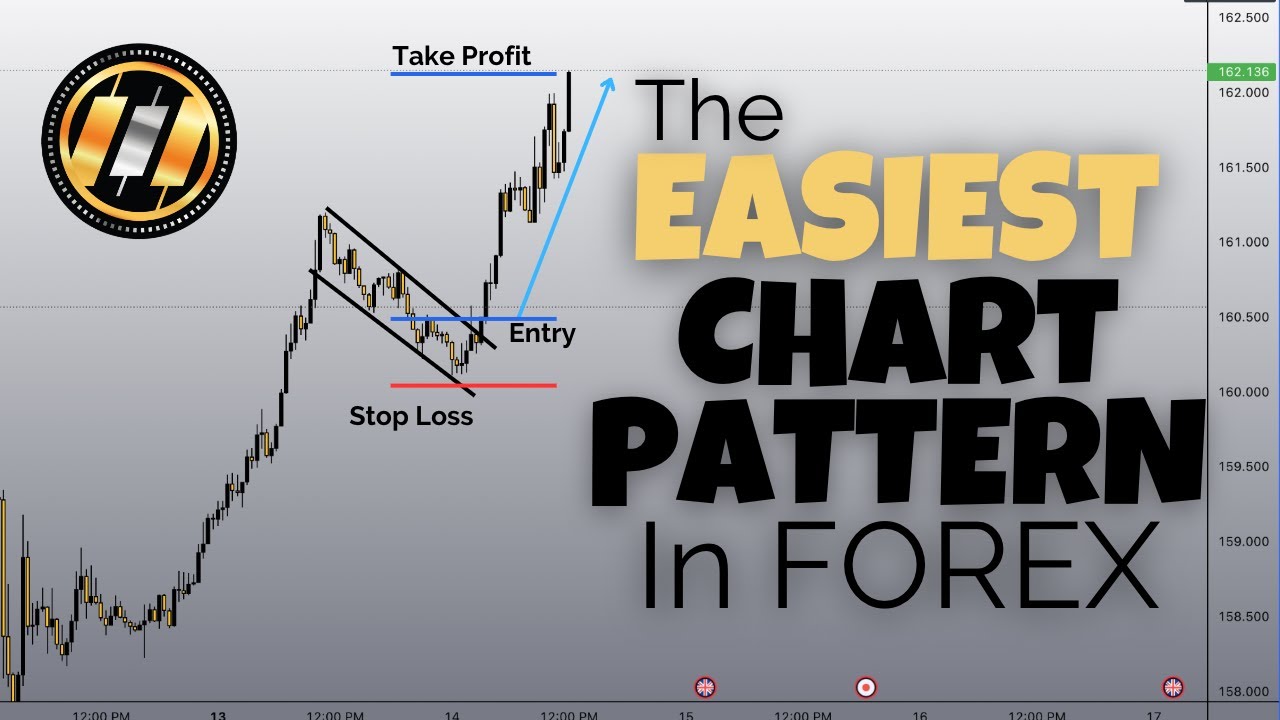 Take Profit

Entry

Stop Loss

The
EASIEST
CHART
PATTERN
In FOREX

162.500
162.136
162.000
161.500
161.000
160.500
160.000
159.500
159.000
158.500
158.000

12:00 PM 13 12:00 PM 14 12:00 PM 15 12:00 PM 16 12:00 PM 17